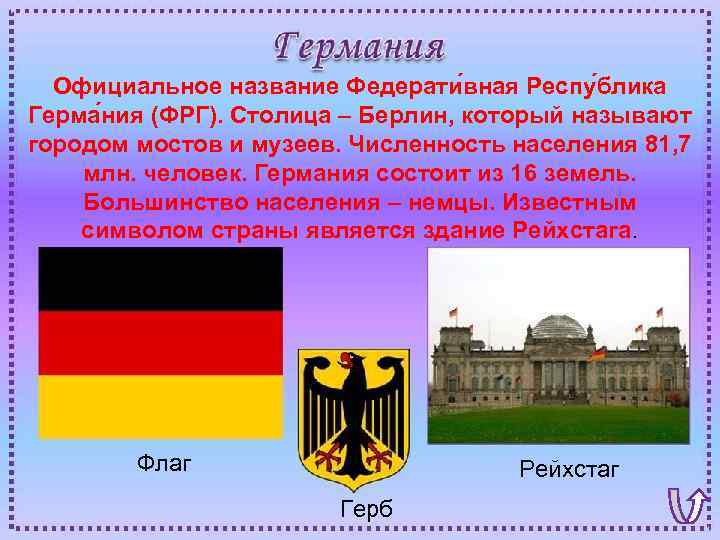 Германия

Официальное название Федерати́вная Респу́блика Герма́ния (ФРГ). Столица – Берлин, который называют городом мостов и музеев. Численность населения 81,7 млн. человек. Германия состоит из 16 земель. Большинство населения – немцы. Известным символом страны является здание Рейхстага.

Флаг

Герб

Рейхстаг